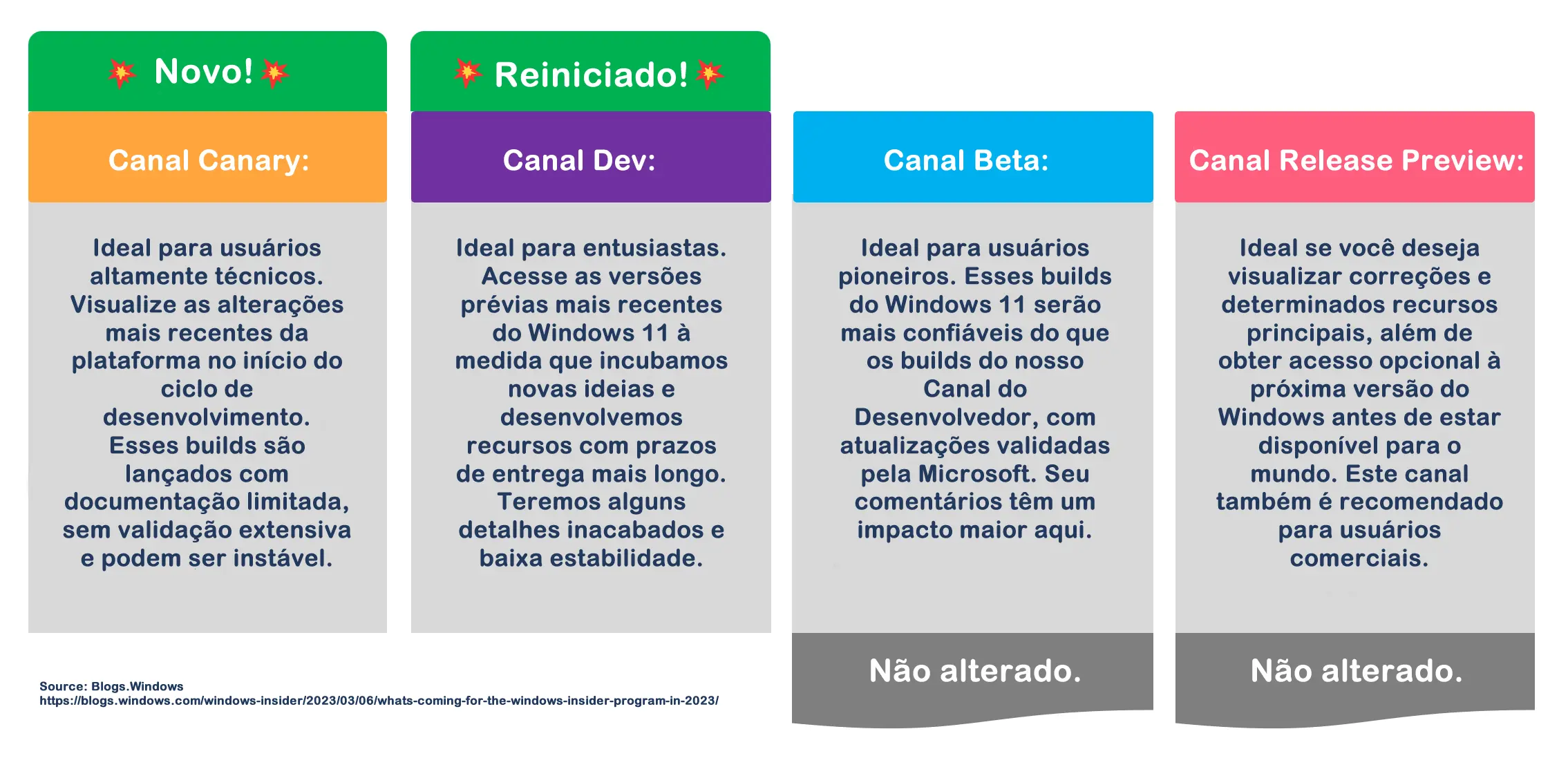 Novo!

Canal Canary:

Ideal para usuários altamente técnicos. Visualize as alterações mais recentes da plataforma no início do ciclo de desenvolvimento. Esses builds são lançados com documentação limitada, sem validação extensiva e podem ser instável.

Reiniciado!

Canal Dev:

Ideal para entusiastas. Acesse as versões prévias mais recentes do Windows 11 à medida que incubamos novas ideias e desenvolvemos recursos com prazos de entrega mais longo. Teremos alguns detalhes inacabados e baixa estabilidade.

Canal Beta:

Ideal para usuários pioneiros. Esses builds do Windows 11 serão mais confiáveis do que os builds do nosso Canal do Desenvolvedor, com atualizações validadas pela Microsoft. Seu comentários têm um impacto maior aqui.

Não alterado.

Canal Release Preview:

Ideal se você deseja visualizar correções e determinados recursos principais, além de obter acesso opcional à próxima versão do Windows antes de estar disponível para o mundo. Este canal também é recomendado para usuários comerciais.

Não alterado.

Source: Blogs.Windows
https://blogs.windows.com/windows-insider/2023/03/06/whats-coming-for-the-windows-insider-program-in-2023/